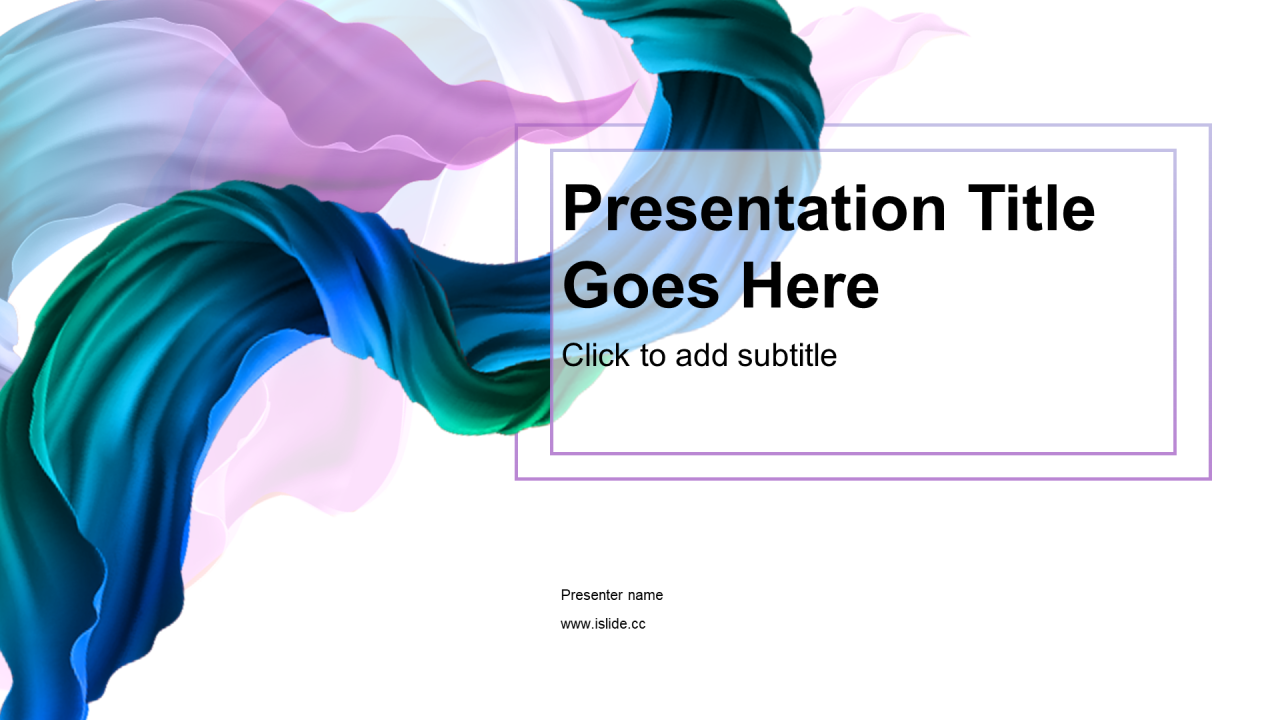 Presentation Title Goes Here

Click to add subtitle

Presenter name

www.islide.cc